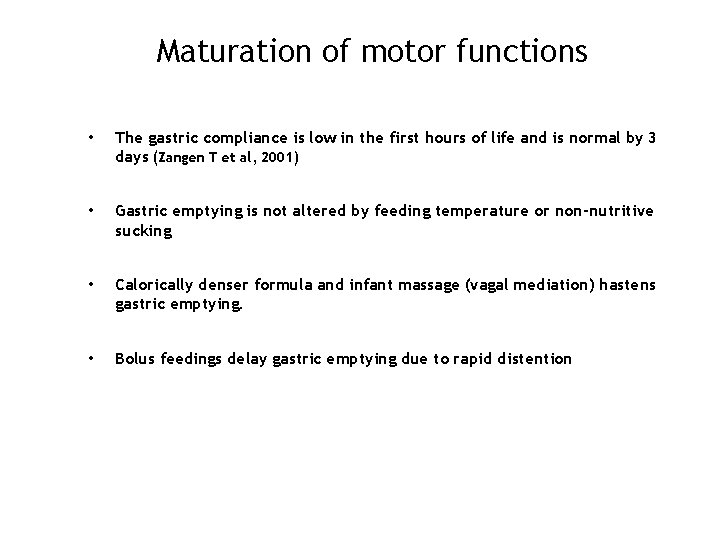 Maturation of motor functions

• The gastric compliance is low in the first hours of life and is normal by 3 days (Zangen T et al, 2001)

• Gastric emptying is not altered by feeding temperature or non-nutritive sucking

• Calorically denser formula and infant massage (vagal mediation) hastens gastric emptying.

• Bolus feedings delay gastric emptying due to rapid distention